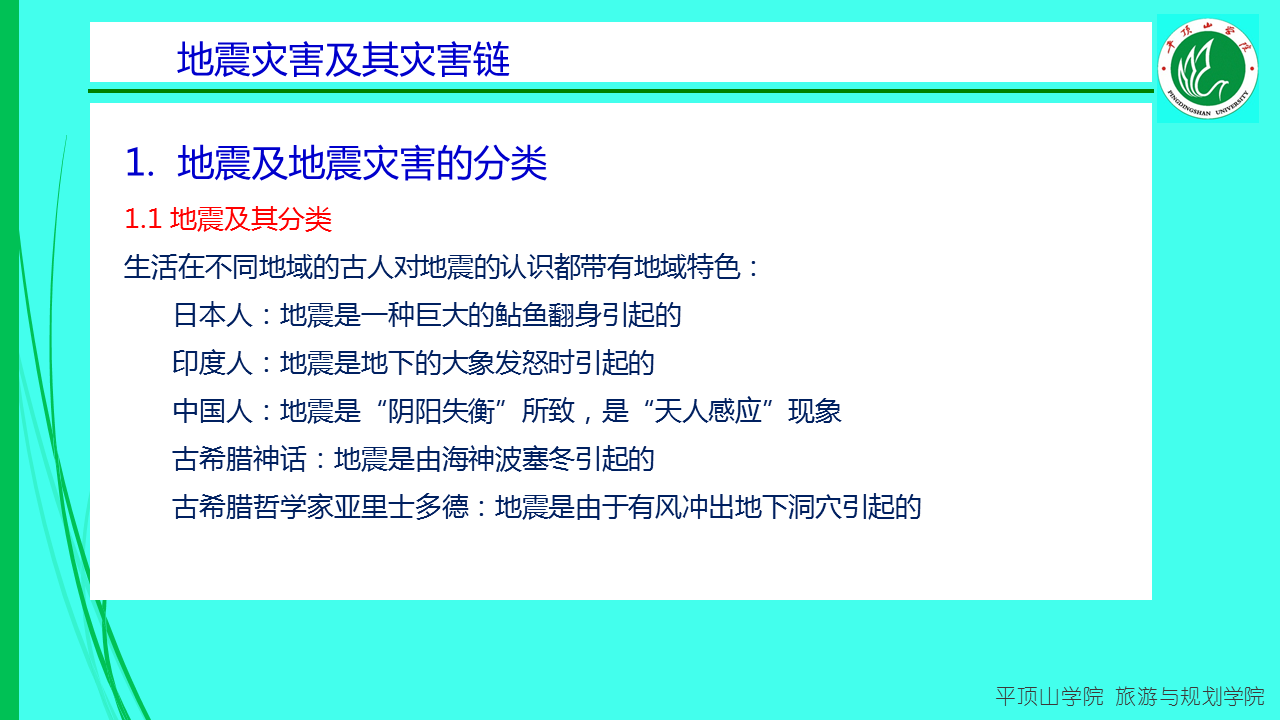 地震灾害及其灾害链

平顶山学院
PINGDINGSHAN UNIVERSITY

1. 地震及地震灾害的分类

1.1 地震及其分类

生活在不同地域的古人对地震的认识都带有地域特色：

日本人：地震是一种巨大的鲇鱼翻身引起的

印度人：地震是地下的大象发怒时引起的

中国人：地震是“阴阳失衡”所致，是“天人感应”现象

古希腊神话：地震是由海神波塞冬引起的

古希腊哲学家亚里士多德：地震是由于有风冲出地下洞穴引起的

平顶山学院 旅游与规划学院